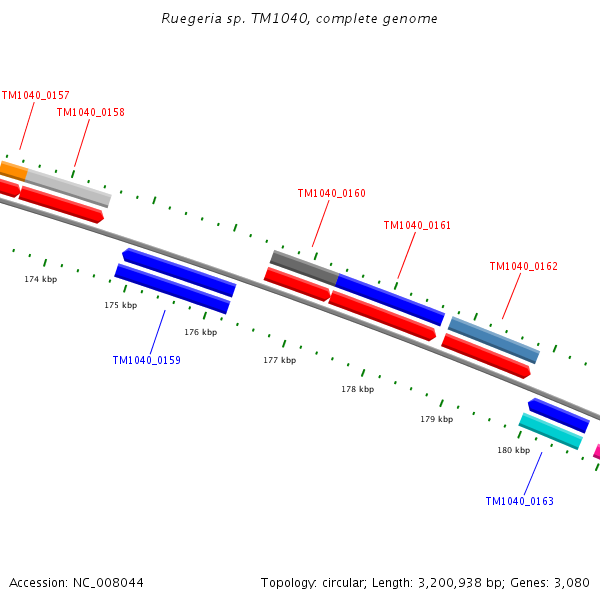 Ruegeria sp. TM1040, complete genome

TM1040_0157

TM1040_0158

TM1040_0160

TM1040_0161

TM1040_0162

174 kbp

175 kbp

176 kbp

TM1040_0159

177 kbp

178 kbp

179 kbp

180 kbp

TM1040_0163

Accession: NC_008044

Topology: circular; Length: 3,200,938 bp; Genes: 3,080